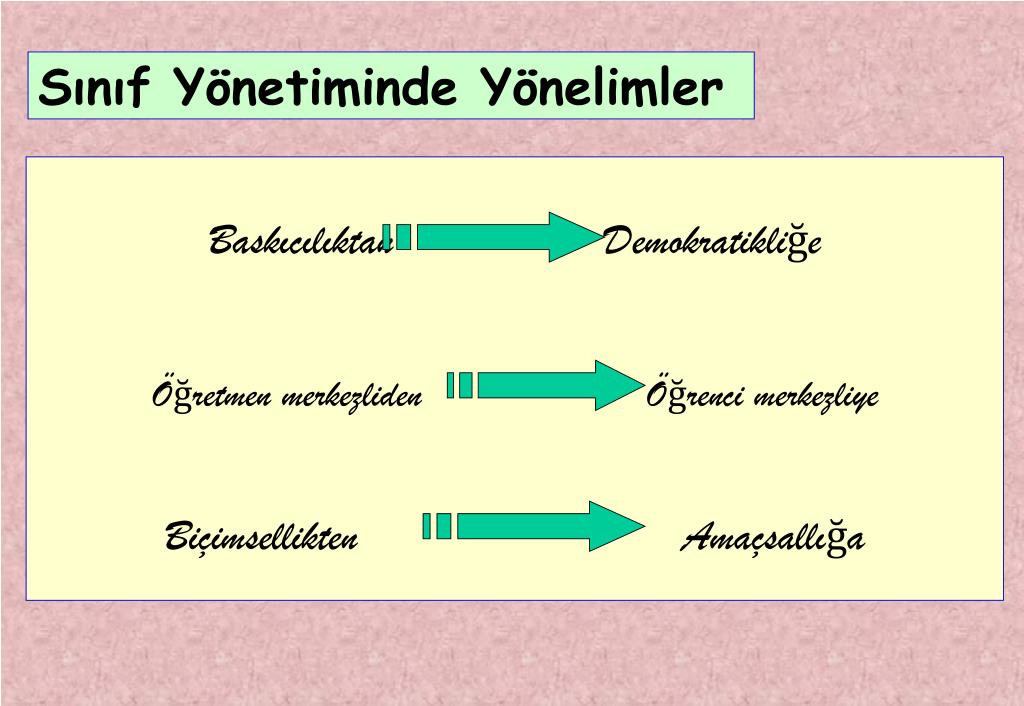 Sınıf Yönetiminde Yönelimler

Baskıcılıktan Demokratikliğe

Öğretmen merkezliden Öğrenci merkezliye

Biçimsellikten Amaçsallığa